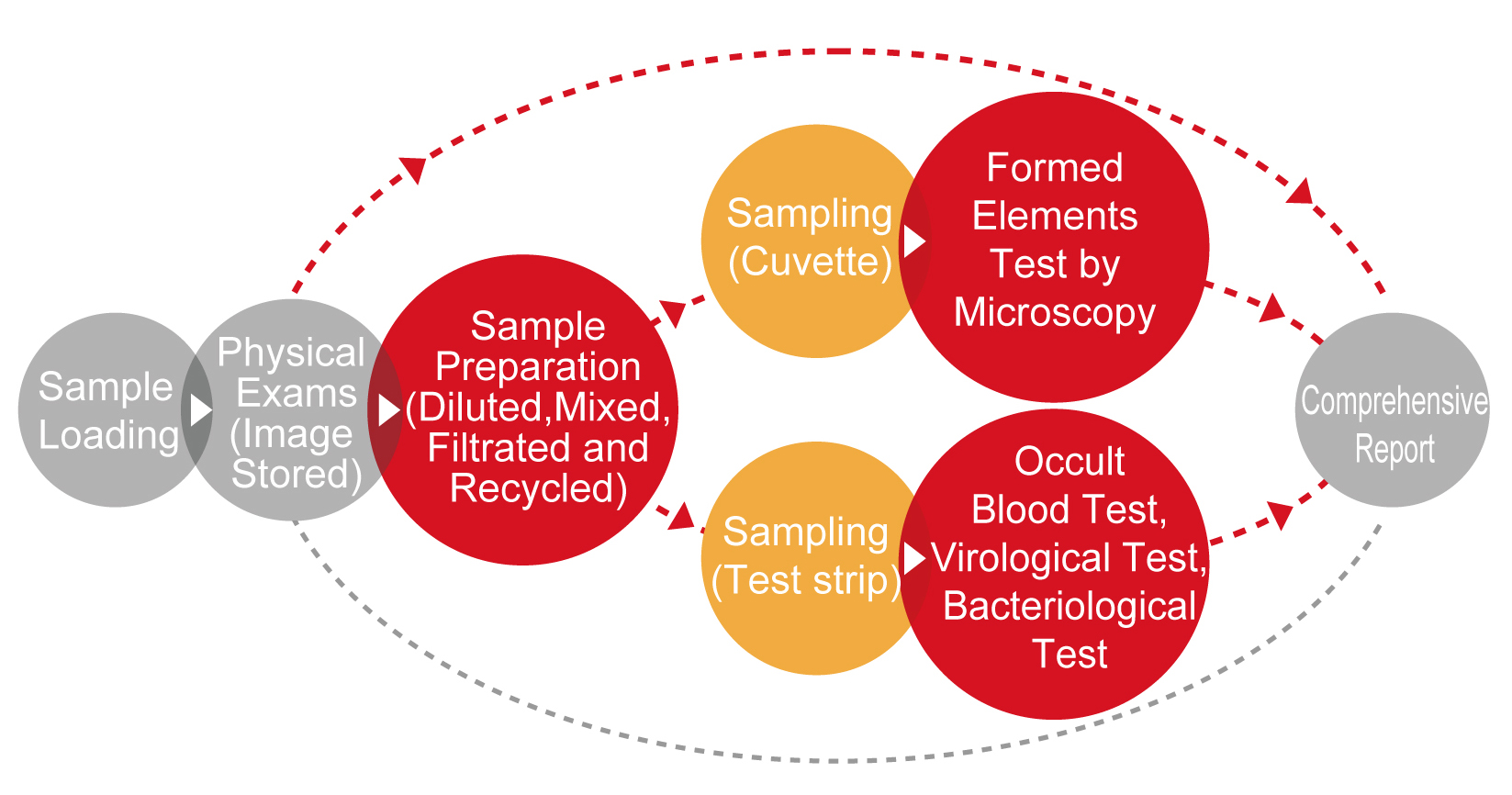 Sample Loading

Physical Exams (Image Stored)

Sample Preparation (Diluted,Mixed, Filtrated and Recycled)

Sampling (Cuvette)

Formed Elements Test by Microscopy

Sampling (Test strip)

Occult Blood Test, Virological Test, Bacteriological Test

Comprehensive Report